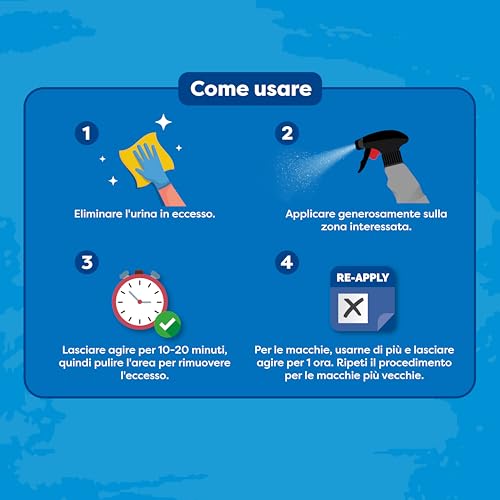 Come usare

1

Eliminare l'urina in eccesso.

2

Applicare generosamente sulla zona interessata.

3

Lasciare agire per 10-20 minuti, quindi pulire l'area per rimuovere l'eccesso.

4

RE-APPLY

Per le macchie, usarne di più e lasciare agire per 1 ora. Ripeti il procedimento per le macchie più vecchie.